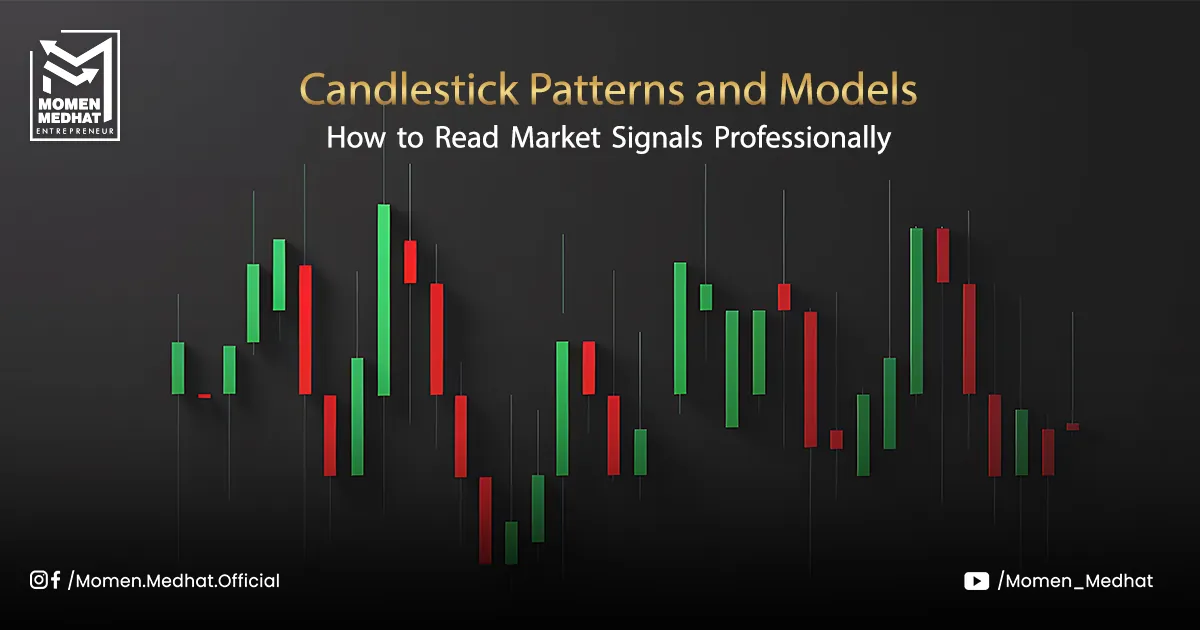 MOMEN
MEDHAT
ENTREPRENEUR

Candlestick Patterns and Models

How to Read Market Signals Professionally

/Momen.Medhat.Official

/Momen_Medhat